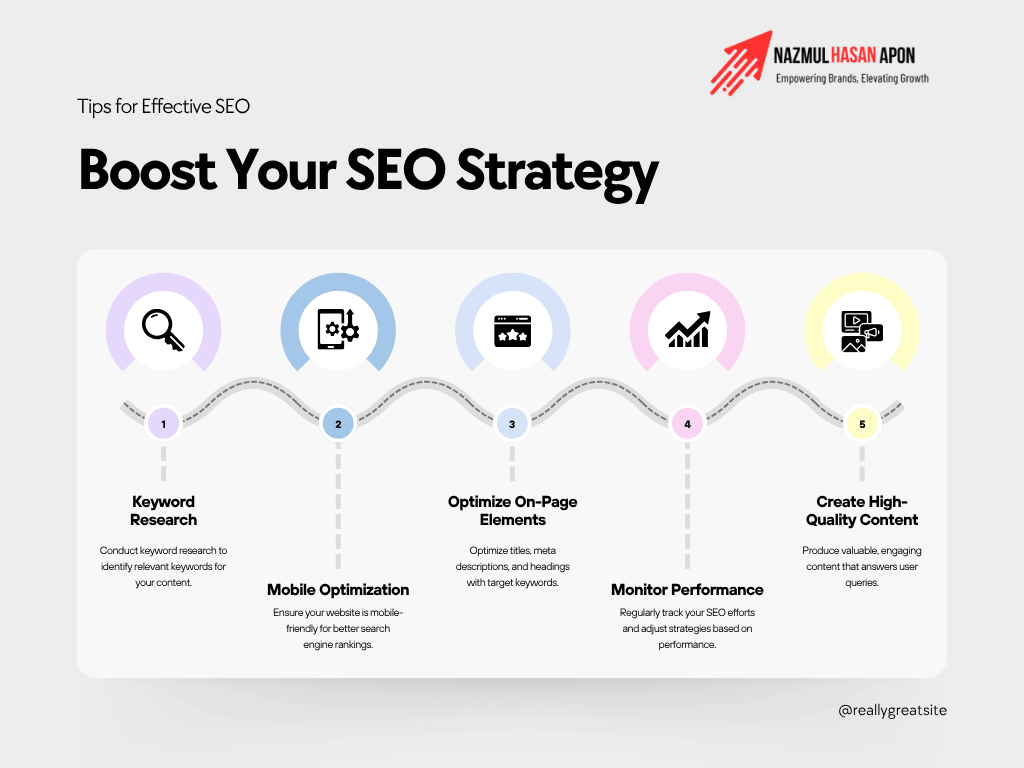 NAZMUL HASAN APON
Empowering Brands, Elevating Growth

Tips for Effective SEO

Boost Your SEO Strategy

1

Keyword Research

Conduct keyword research to identify relevant keywords for your content.

2

Mobile Optimization

Ensure your website is mobile-friendly for better search engine rankings.

3

Optimize On-Page Elements

Optimize titles, meta descriptions, and headings with target keywords.

4

Monitor Performance

Regularly track your SEO efforts and adjust strategies based on performance.

5

Create High-Quality Content

Produce valuable, engaging content that answers user queries.

@reallygreatsite